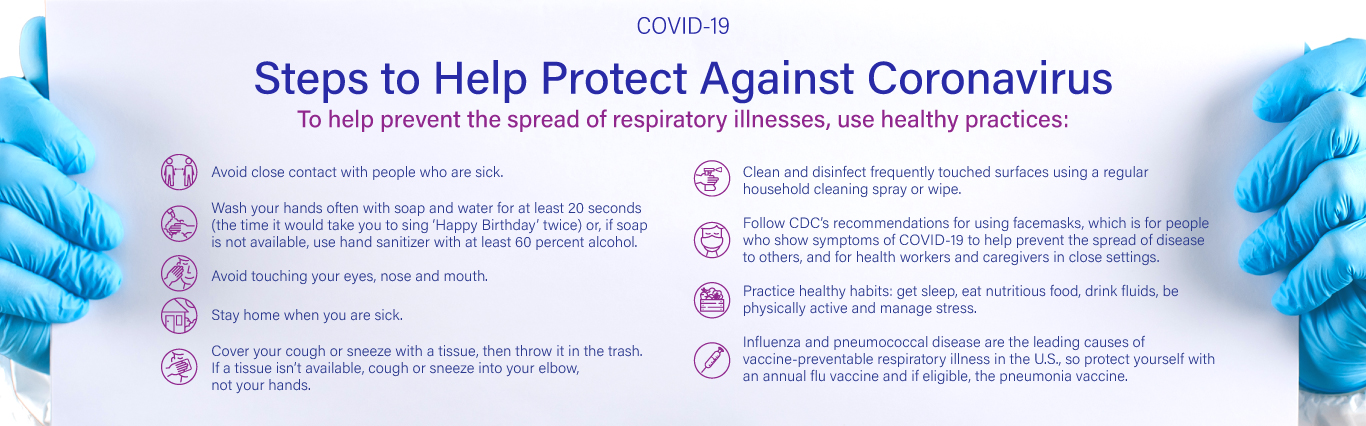 COVID-19

Steps to Help Protect Against Coronavirus

To help prevent the spread of respiratory illnesses, use healthy practices:

Avoid close contact with people who are sick.

Wash your hands often with soap and water for at least 20 seconds (the time it would take you to sing 'Happy Birthday' twice) or, if soap is not available, use hand sanitizer with at least 60 percent alcohol.

Avoid touching your eyes, nose and mouth.

Stay home when you are sick.

Cover your cough or sneeze with a tissue, then throw it in the trash. If a tissue isn't available, cough or sneeze into your elbow, not your hands.

Clean and disinfect frequently touched surfaces using a regular household cleaning spray or wipe.

Follow CDC's recommendations for using facemasks, which is for people who show symptoms of COVID-19 to help prevent the spread of disease to others, and for health workers and caregivers in close settings.

Practice healthy habits: get sleep, eat nutritious food, drink fluids, be physically active and manage stress.

Influenza and pneumococcal disease are the leading causes of vaccine-preventable respiratory illness in the U.S., so protect yourself with an annual flu vaccine and if eligible, the pneumonia vaccine.